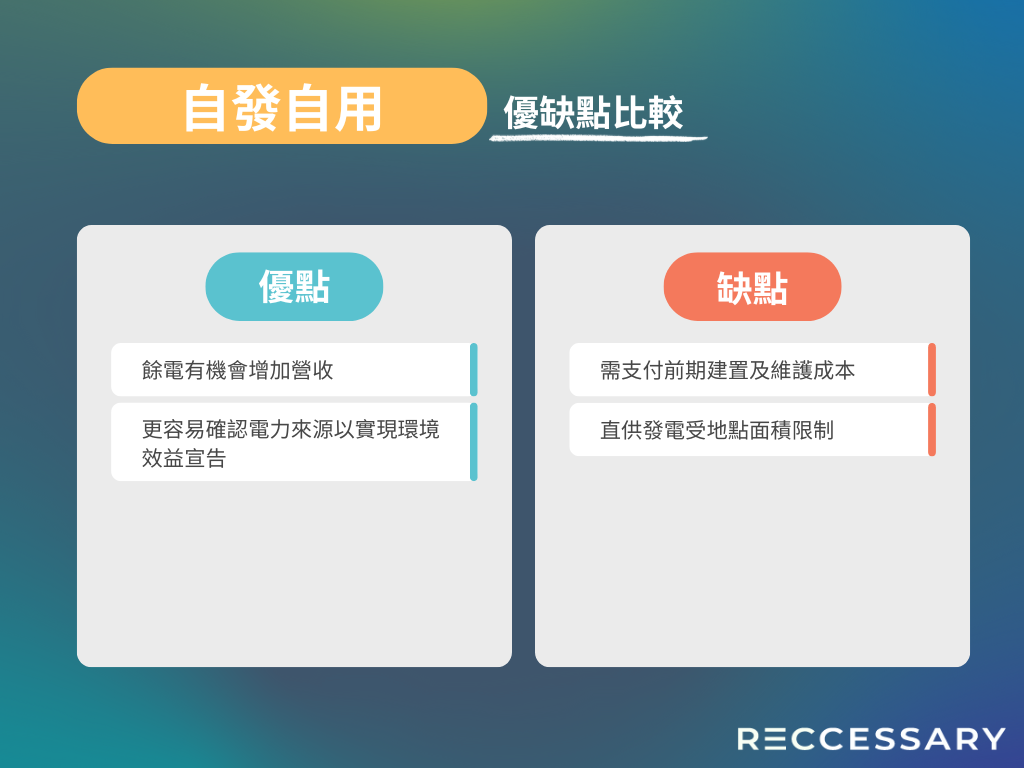 自發自用

優缺點比較

優點

餘電有機會增加營收

更容易確認電力來源以實現環境效益宣告

缺點

需支付前期建置及維護成本

直供發電受地點面積限制

RECCESSARY